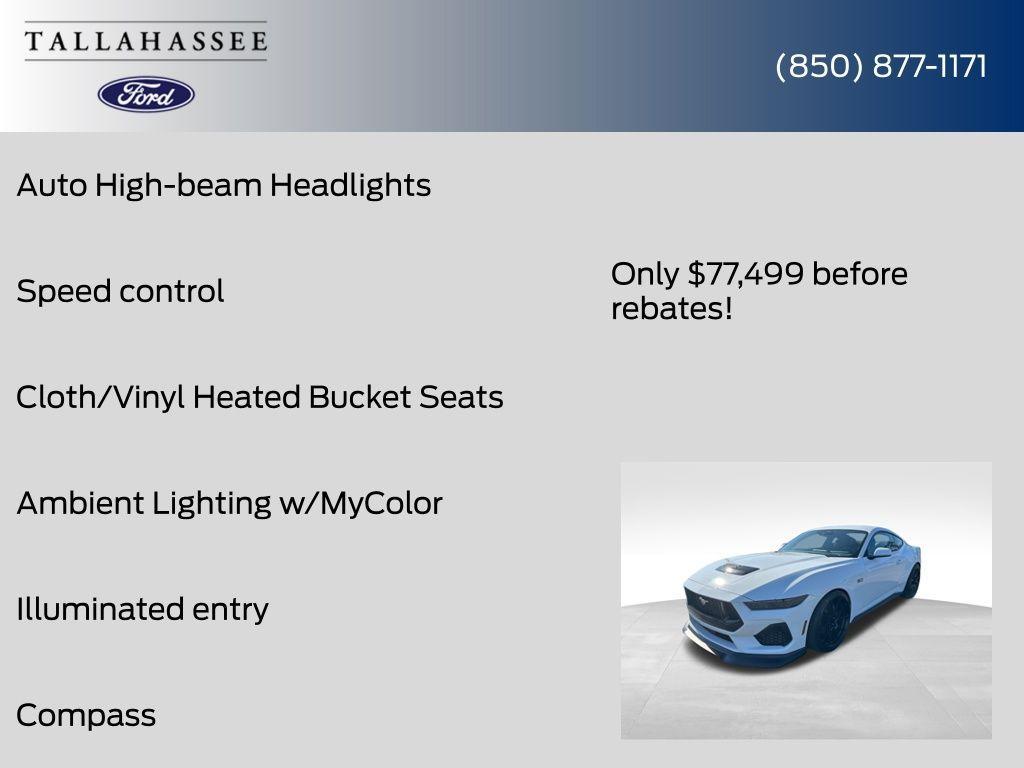 TALLAHASSEE

Ford

(850) 877-1171

Auto High-beam Headlights

Speed control

Cloth/Vinyl Heated Bucket Seats

Ambient Lighting w/MyColor

Illuminated entry

Compass

Only $77,499 before rebates!